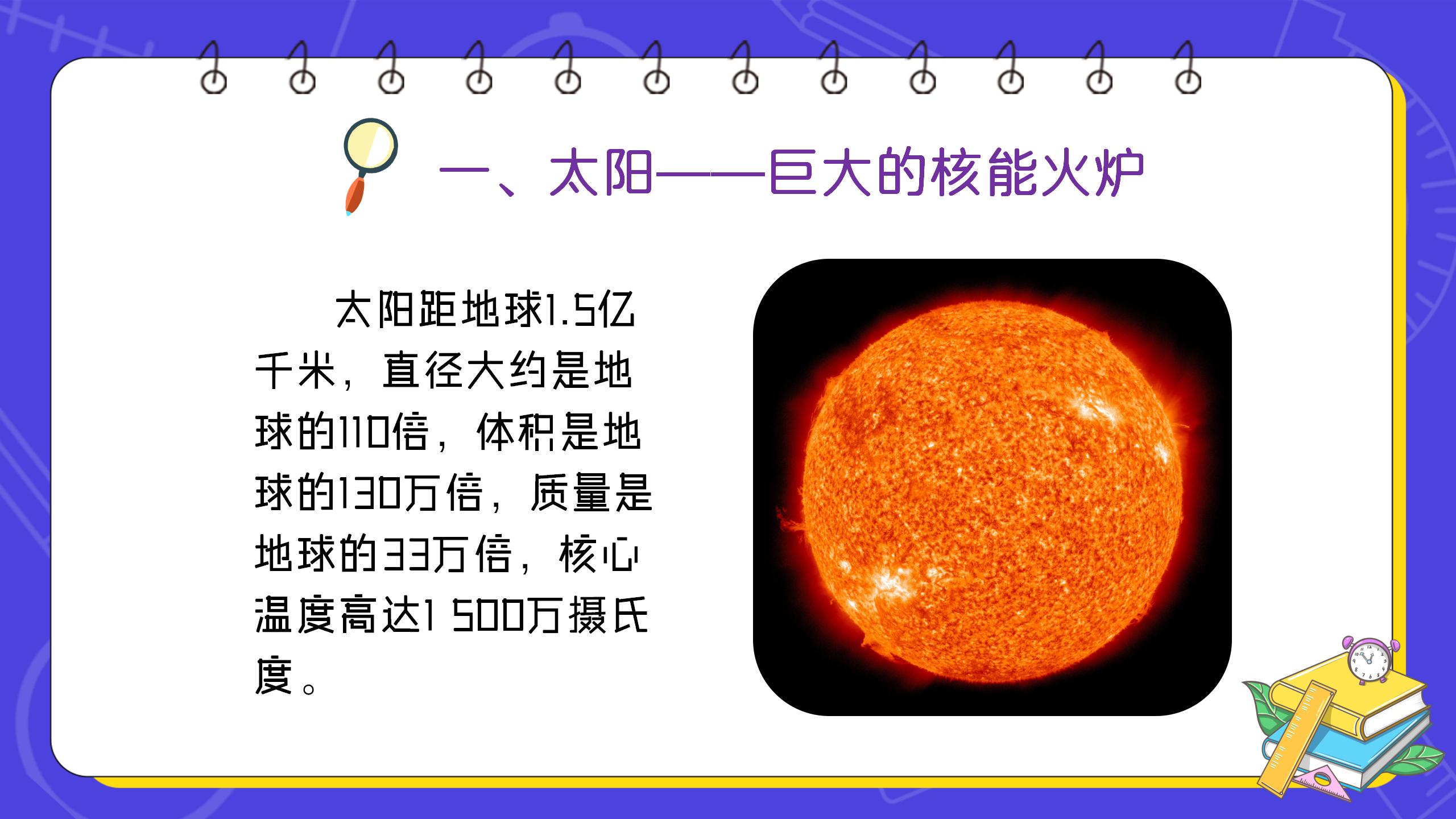 一、太阳——巨大的核能火炉

太阳距地球1.5亿千米，直径大约是地球的110倍，体积是地球的130万倍，质量是地球的33万倍，核心温度高达1 500万摄氏度。